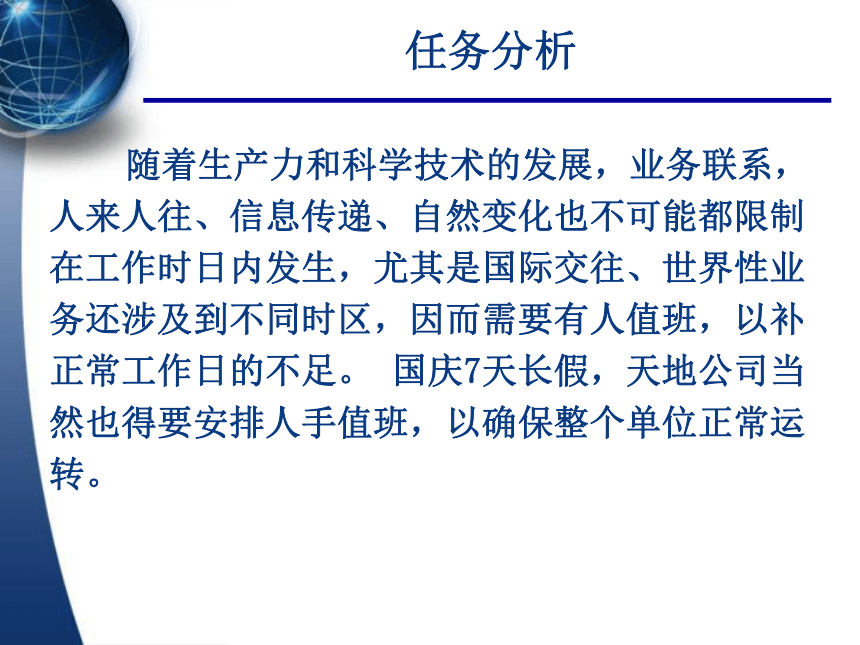 任务分析

随着生产力和科学技术的发展，业务联系，人来人往、信息传递、自然变化也不可能都限制在工作时日内发生，尤其是国际交往、世界性业务还涉及到不同时区，因而需要有人值班，以补正常工作日的不足。 国庆7天长假，天地公司当然也得要安排人手值班，以确保整个单位正常运转。